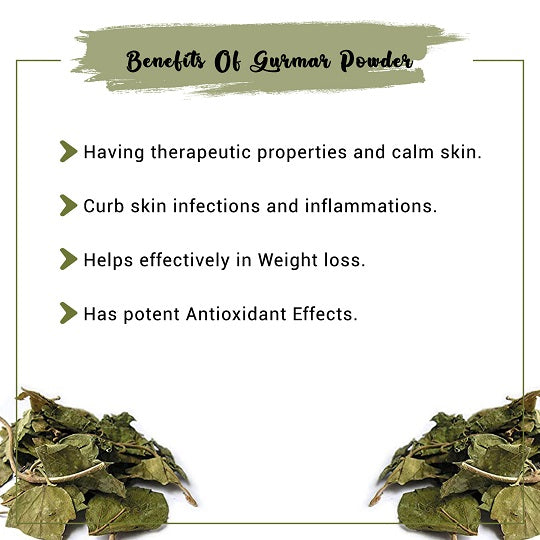 Benefits Of Gurmar Powder

Having therapeutic properties and calm skin.

Curb skin infections and inflammations.

Helps effectively in Weight loss.

Has potent Antioxidant Effects.